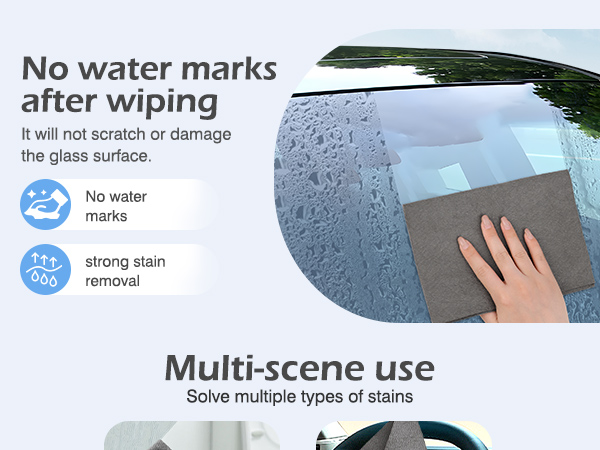 No water marks after wiping

It will not scratch or damage the glass surface.

No water marks

strong stain removal

Multi-scene use

Solve multiple types of stains